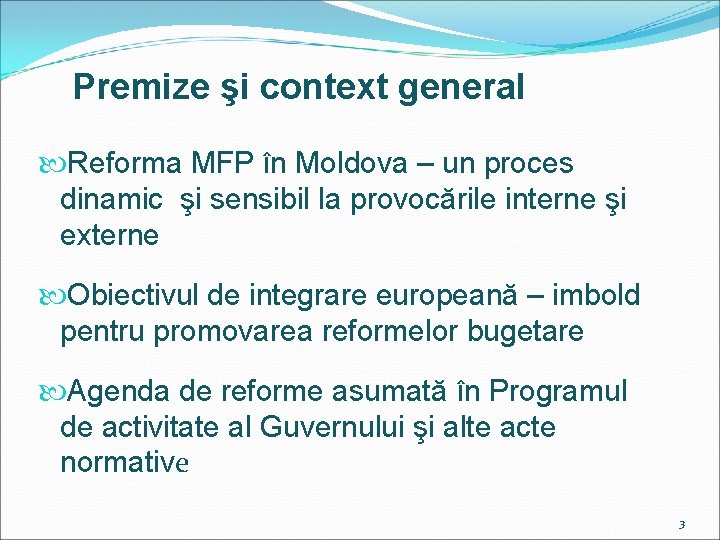 Premize şi context general

Reforma MFP în Moldova – un proces dinamic şi sensibil la provocările interne şi externe

Obiectivul de integrare europeană – imbold pentru promovarea reformelor bugetare

Agenda de reforme asumată în Programul de activitate al Guvernului şi alte acte normative

3